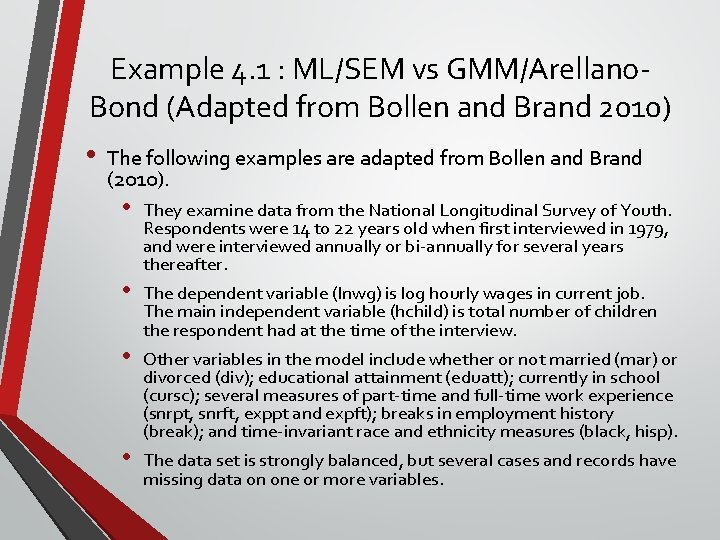 Example 4.1 : ML/SEM vs GMM/Arellano-Bond (Adapted from Bollen and Brand 2010)

• The following examples are adapted from Bollen and Brand (2010).

• They examine data from the National Longitudinal Survey of Youth. Respondents were 14 to 22 years old when first interviewed in 1979, and were interviewed annually or bi-annually for several years thereafter.

• The dependent variable (lnwg) is log hourly wages in current job. The main independent variable (hchild) is total number of children the respondent had at the time of the interview.

• Other variables in the model include whether or not married (mar) or divorced (div); educational attainment (eduatt); currently in school (cursc); several measures of part-time and full-time work experience (snrpt, snrft, exppt and expft); breaks in employment history (break); and time-invariant race and ethnicity measures (black, hisp).

• The data set is strongly balanced, but several cases and records have missing data on one or more variables.